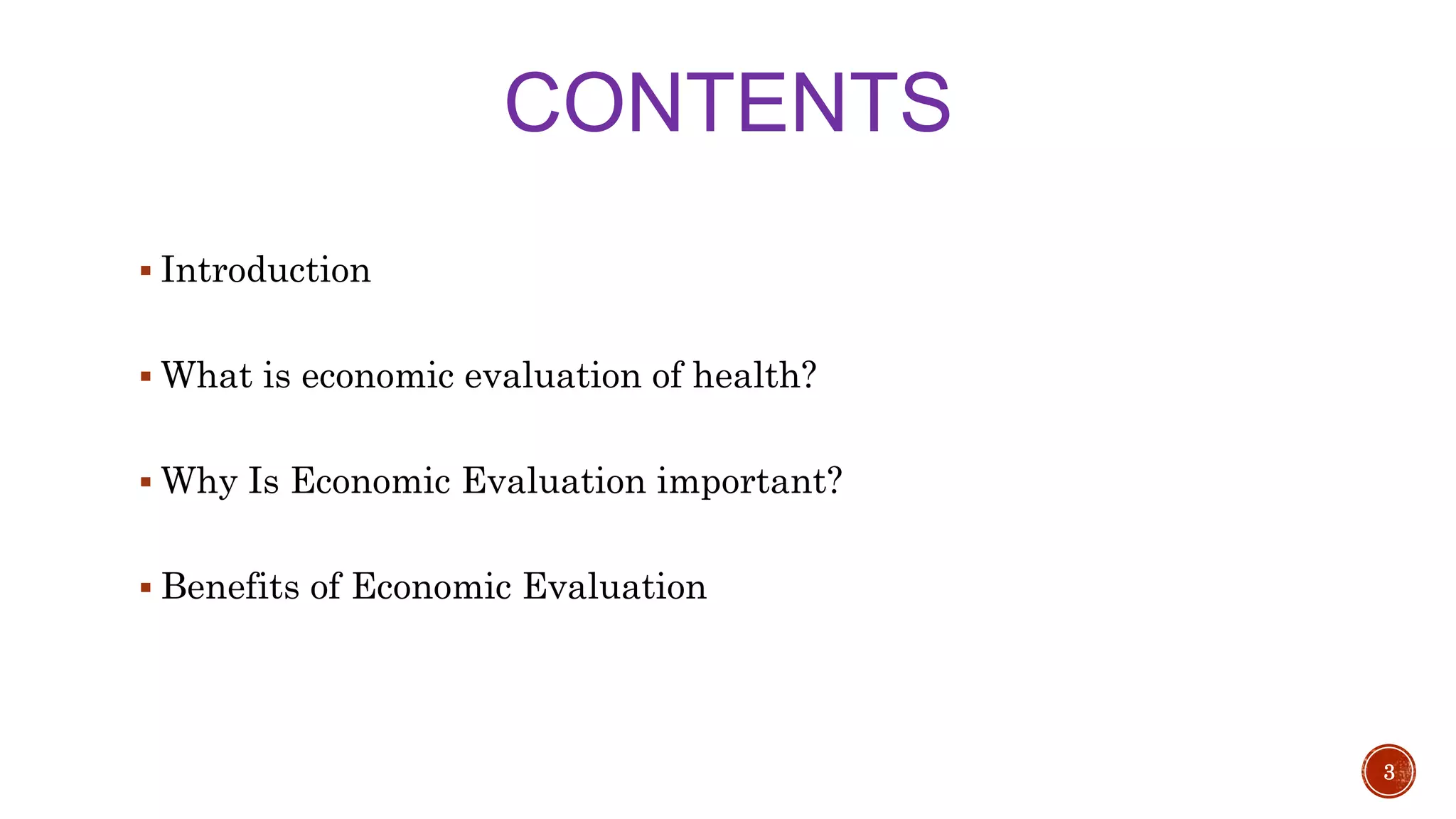 CONTENTS

▪ Introduction

▪ What is economic evaluation of health?

▪ Why Is Economic Evaluation important?

▪ Benefits of Economic Evaluation

3